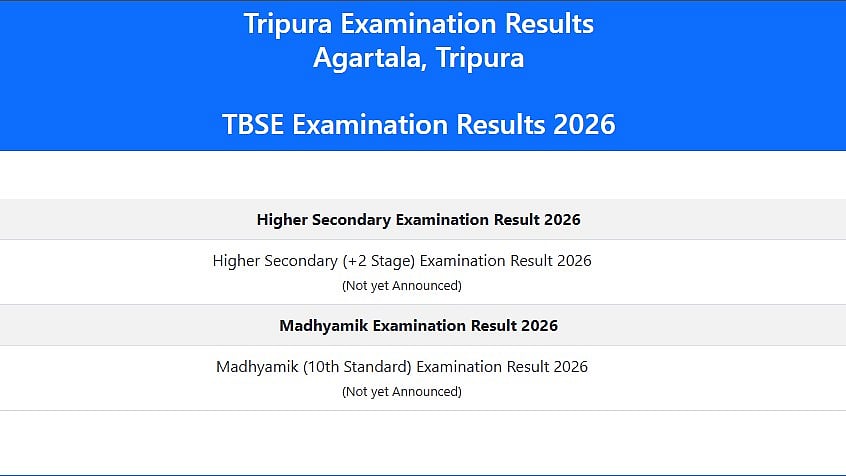 Tripura Examination Results
Agartala, Tripura

TBSE Examination Results 2026

Higher Secondary Examination Result 2026

Higher Secondary (+2 Stage) Examination Result 2026
(Not yet Announced)

Madhyamik Examination Result 2026

Madhyamik (10th Standard) Examination Result 2026
(Not yet Announced)